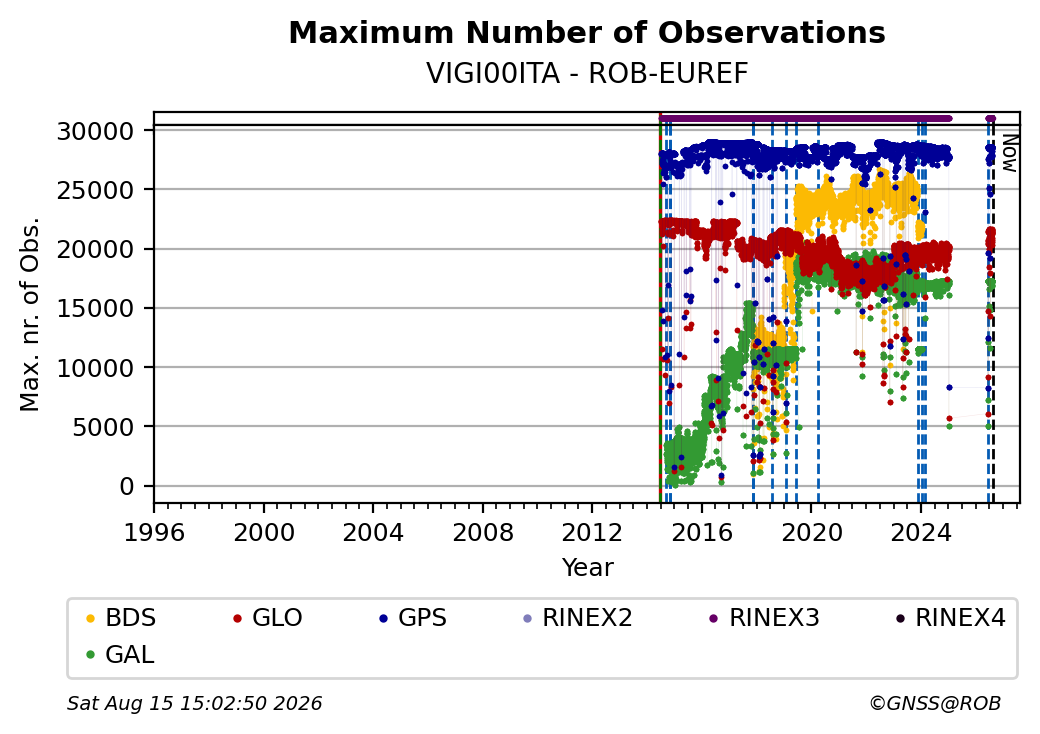 Maximum Number of Observations
VIGI00ITA - ROB-EUREF

Max. nr. of Obs.

30000
25000
20000
15000
10000
5000
0

Now

1996 2000 2004 2008 2012 2016 2020 2024
Year

BDS GLO GPS RINEX2 RINEX3 RINEX4
GAL

Sat Aug 15 15:02:50 2026
©GNSS@ROB